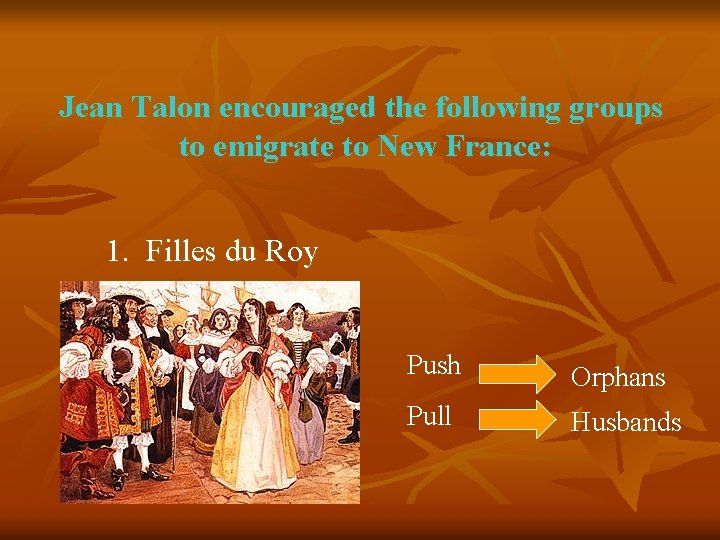 Jean Talon encouraged the following groups to emigrate to New France:

1. Filles du Roy

Push Orphans

Pull Husbands